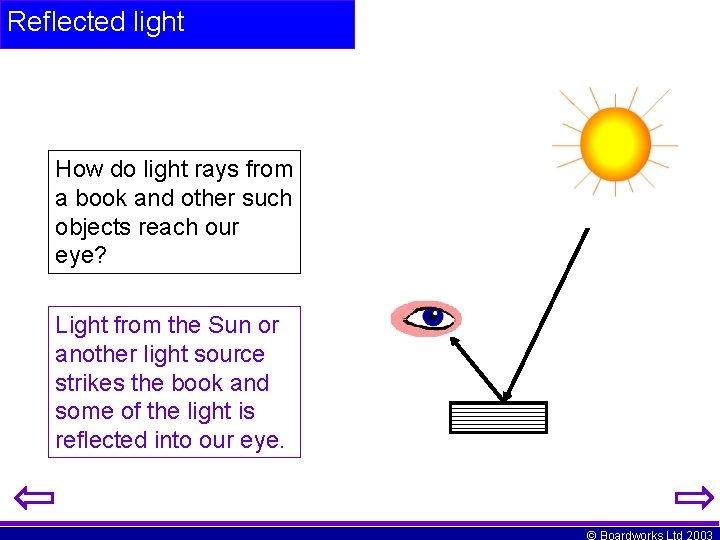 Reflected light

How do light rays from a book and other such objects reach our eye?

Light from the Sun or another light source strikes the book and some of the light is reflected into our eye.

© Boardworks Ltd 2003